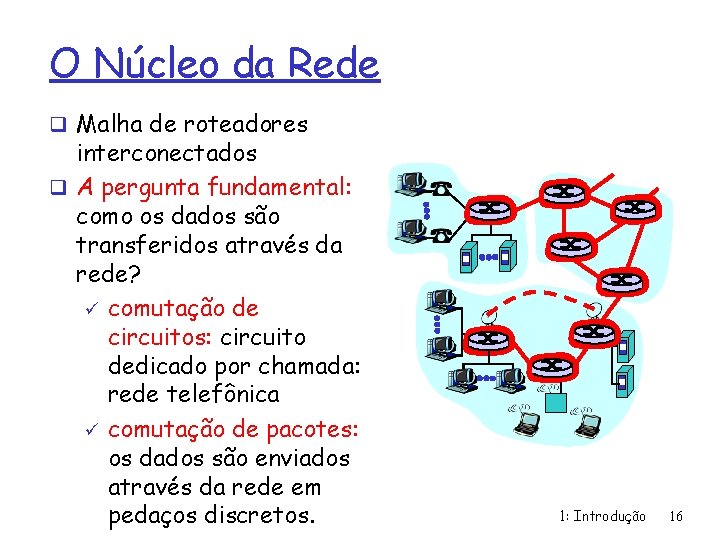 O Núcleo da Rede

❑ Malha de roteadores interconectados
❑ A pergunta fundamental: como os dados são transferidos através da rede?
✓ comutação de circuitos: circuito dedicado por chamada: rede telefônica
✓ comutação de pacotes: os dados são enviados através da rede em pedaços discretos.

1: Introdução 16